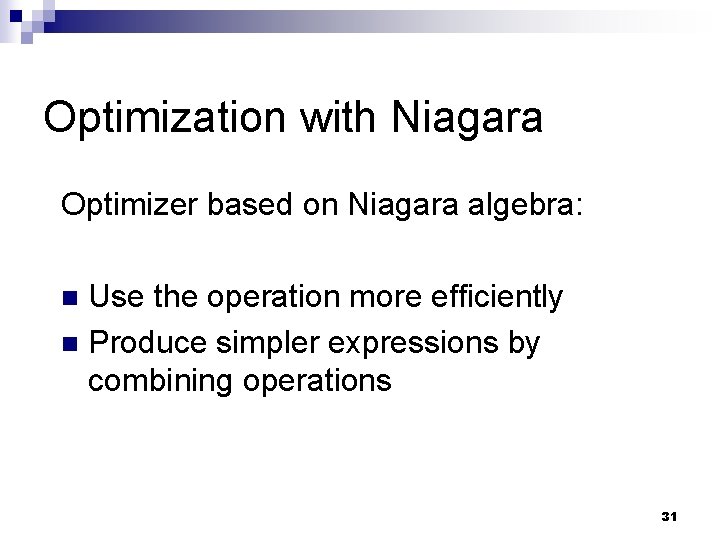 Optimization with Niagara

Optimizer based on Niagara algebra:

- Use the operation more efficiently
- Produce simpler expressions by combining operations

31